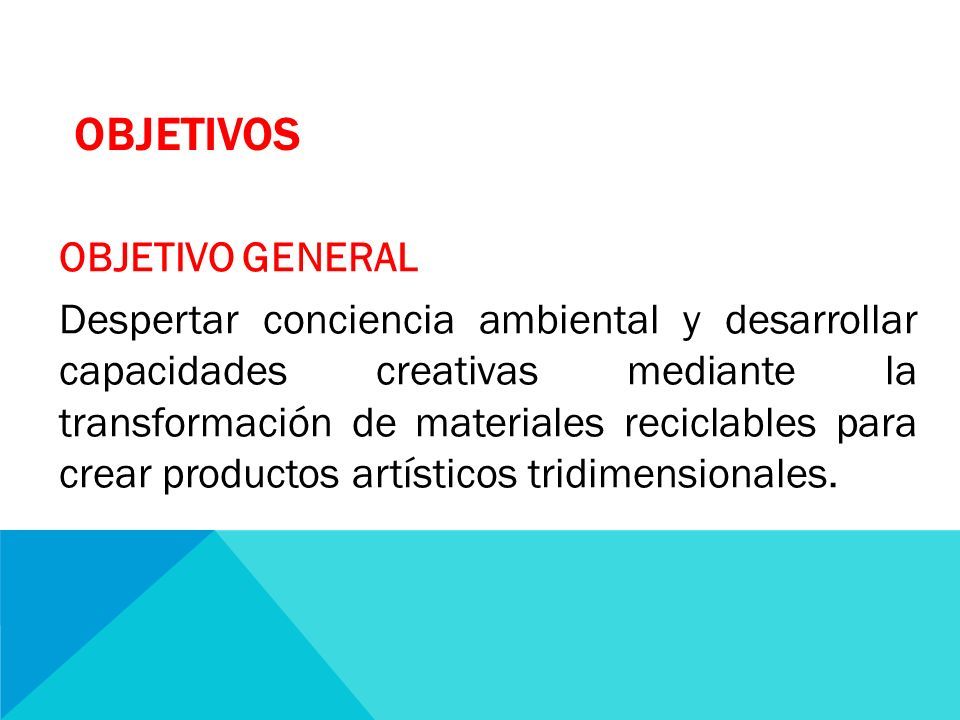 OBJETIVOS

OBJETIVO GENERAL

Despertar conciencia ambiental y desarrollar capacidades creativas mediante la transformación de materiales reciclables para crear productos artísticos tridimensionales.